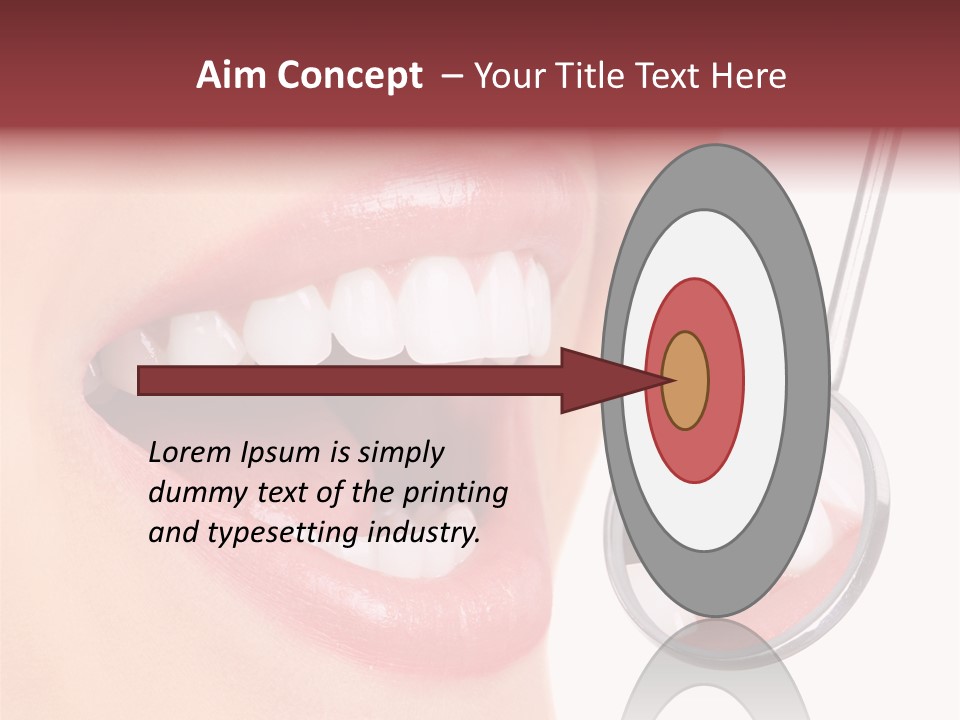 Aim Concept – Your Title Text Here

Lorem Ipsum is simply dummy text of the printing and typesetting industry.